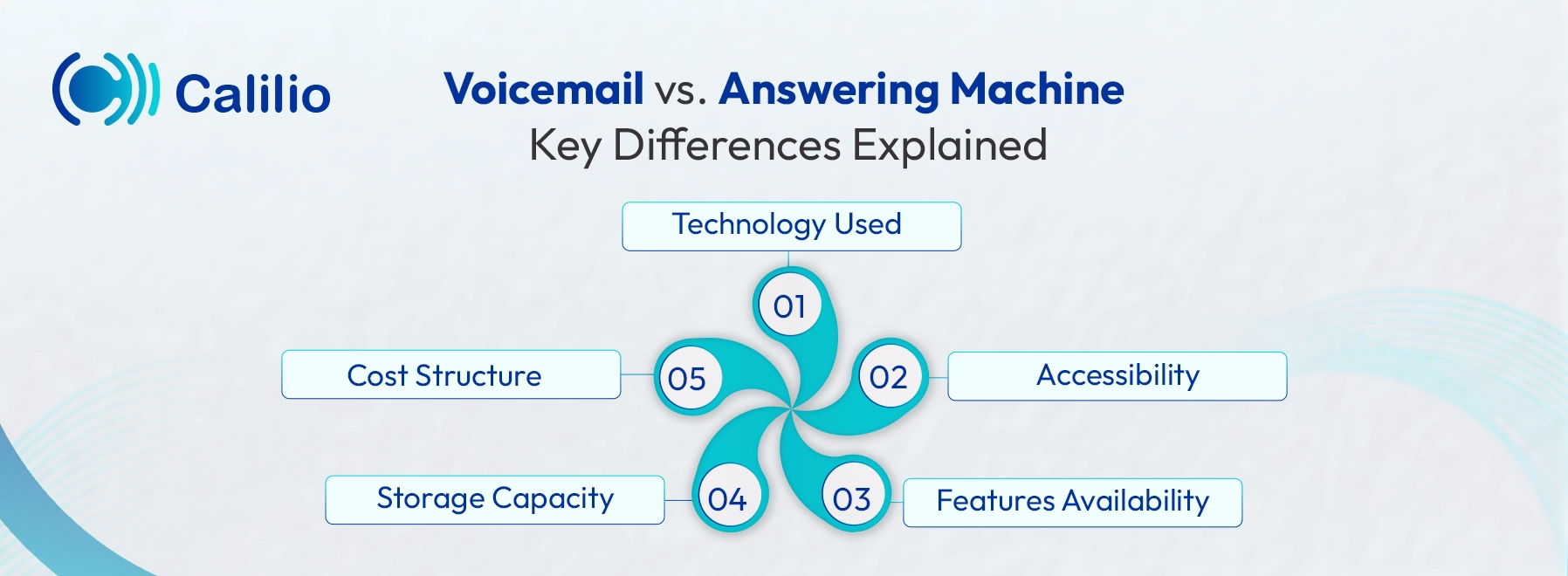 Calilio

Voicemail vs. Answering Machine
Key Differences Explained

Technology Used

01

02

Accessibility

03

Features Availability

04

Storage Capacity

05

Cost Structure